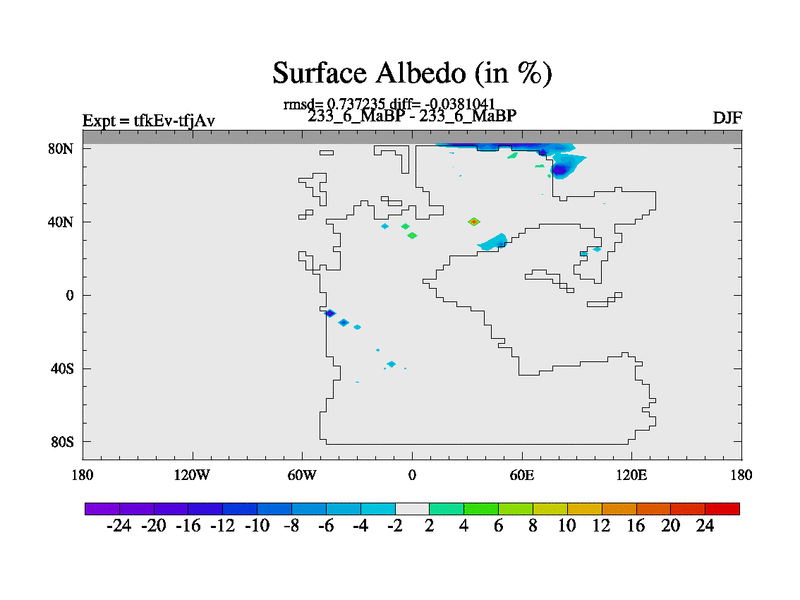 Surface Albedo (in %)

rmsd= 0.737235 diff= -0.0381041

Expt = tfkEv-tfjAv

233_6_MaBP - 233_6_MaBP

DJF

80N
40N
0
40S
80S

180 120W 60W 0 60E 120E 180

-24 -20 -16 -12 -10 -8 -6 -4 -2 2 4 6 8 10 12 16 20 24